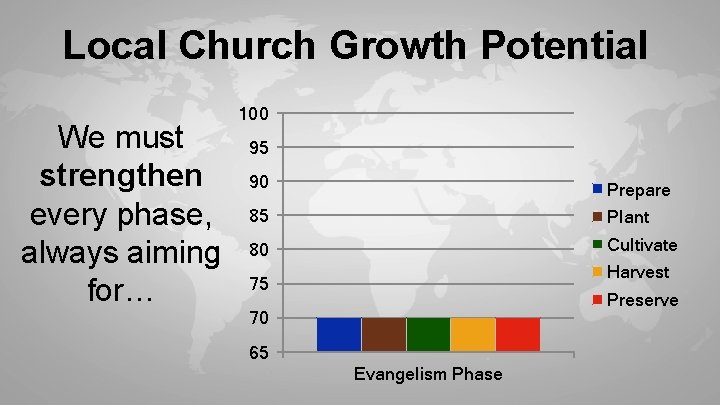 Local Church Growth Potential

We must strengthen every phase, always aiming for…

100
95
90
85
80
75
70
65

Evangelism Phase

Prepare
Plant
Cultivate
Harvest
Preserve